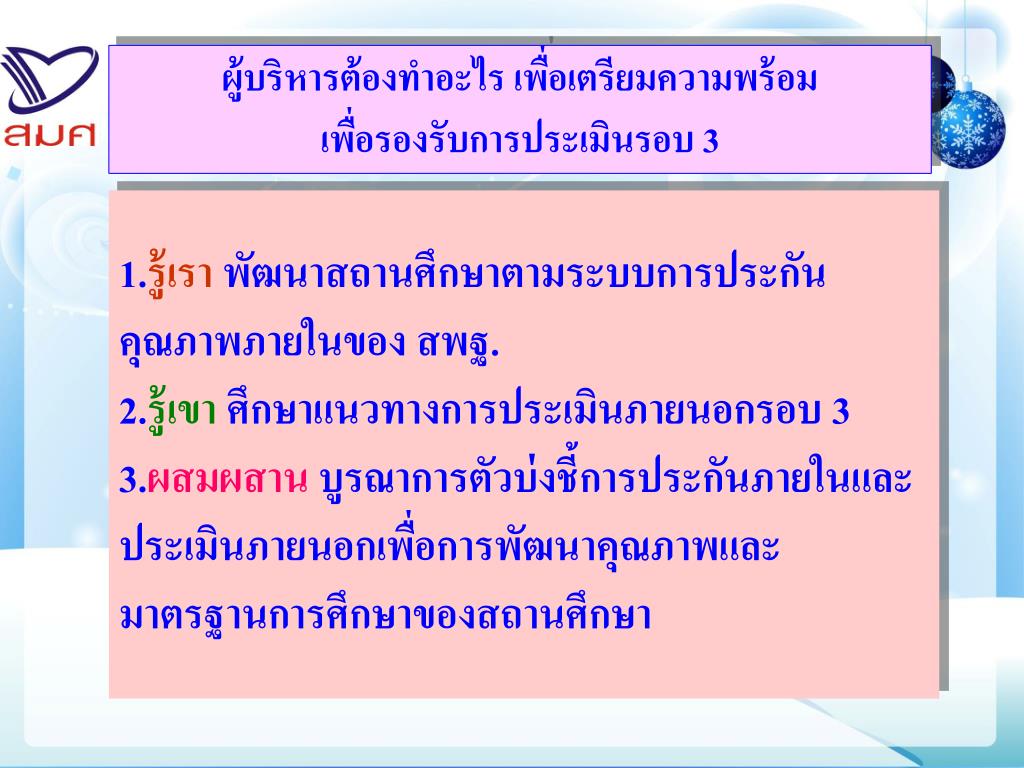 สมศ

ผู้บริหารต้องทำอะไร เพื่อเตรียมความพร้อม
เพื่อรองรับการประเมินรอบ 3

1.รู้เรา พัฒนาสถานศึกษาตามระบบการประกันคุณภาพภายในของ สพฐ.
2.รู้เขา ศึกษาแนวทางการประเมินภายนอกรอบ 3
3.ผสมผสาน บูรณาการตัวบ่งชี้การประกันภายในและประเมินภายนอกเพื่อการพัฒนาคุณภาพและมาตรฐานการศึกษาของสถานศึกษา